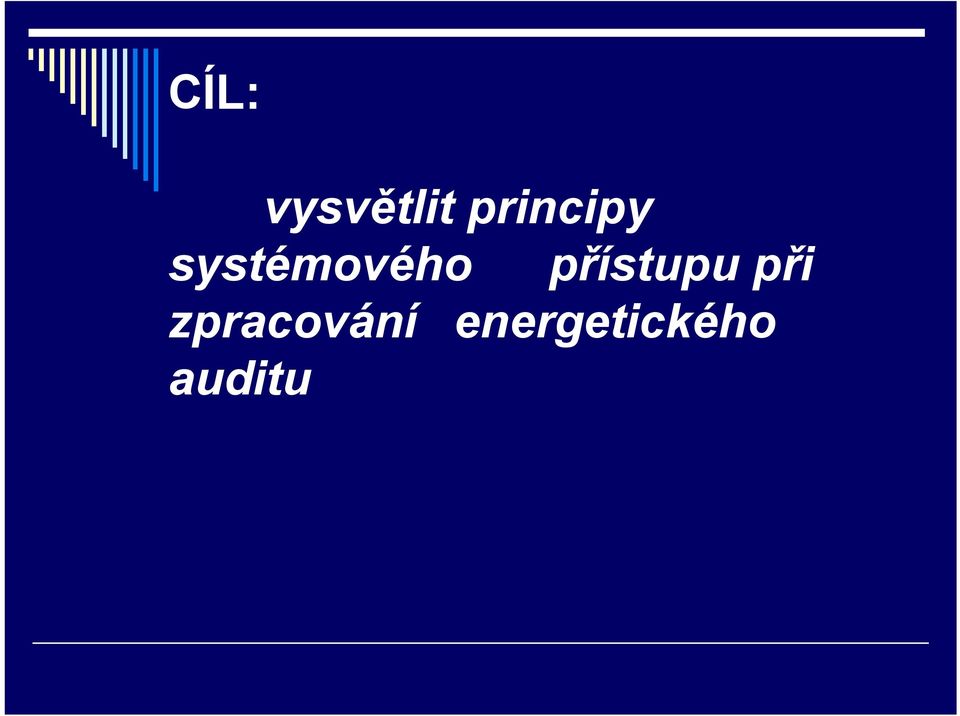 CÍL:

vysvětlit principy systémového přístupu při zpracování energetického auditu